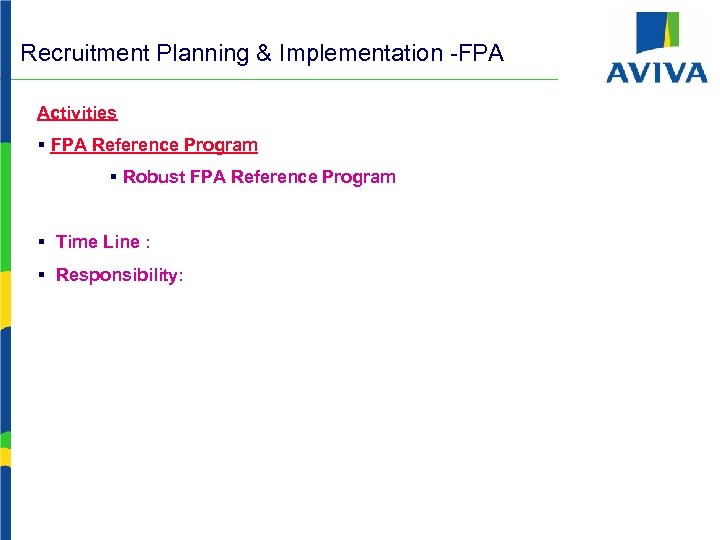 Recruitment Planning & Implementation -FPA

AVIVA

Activities

▪ FPA Reference Program

▪ Robust FPA Reference Program

▪ Time Line :

▪ Responsibility: